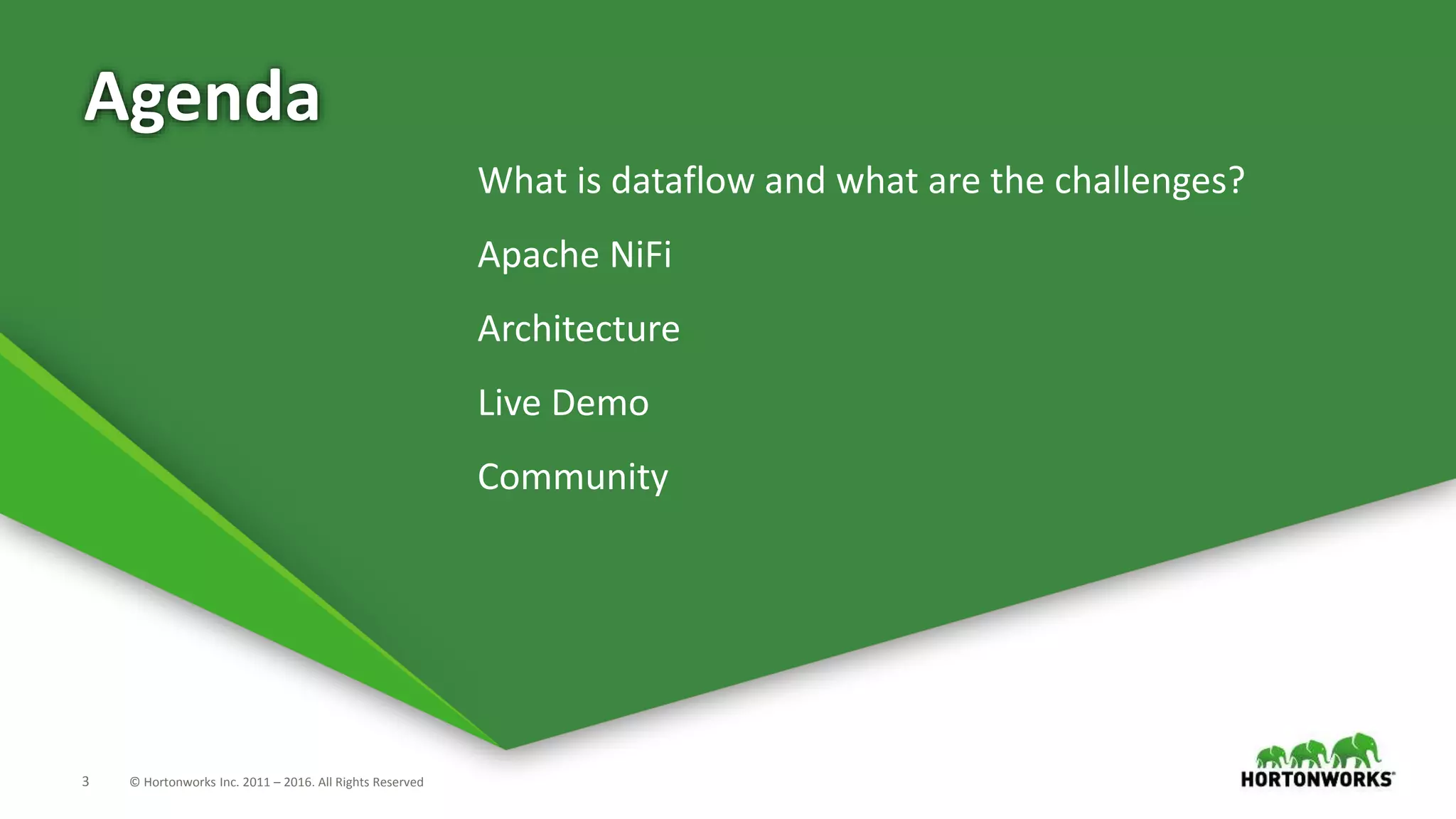 Agenda

What is dataflow and what are the challenges?

Apache NiFi

Architecture

Live Demo

Community

3 © Hortonworks Inc. 2011 – 2016. All Rights Reserved

HORTONWORKS®